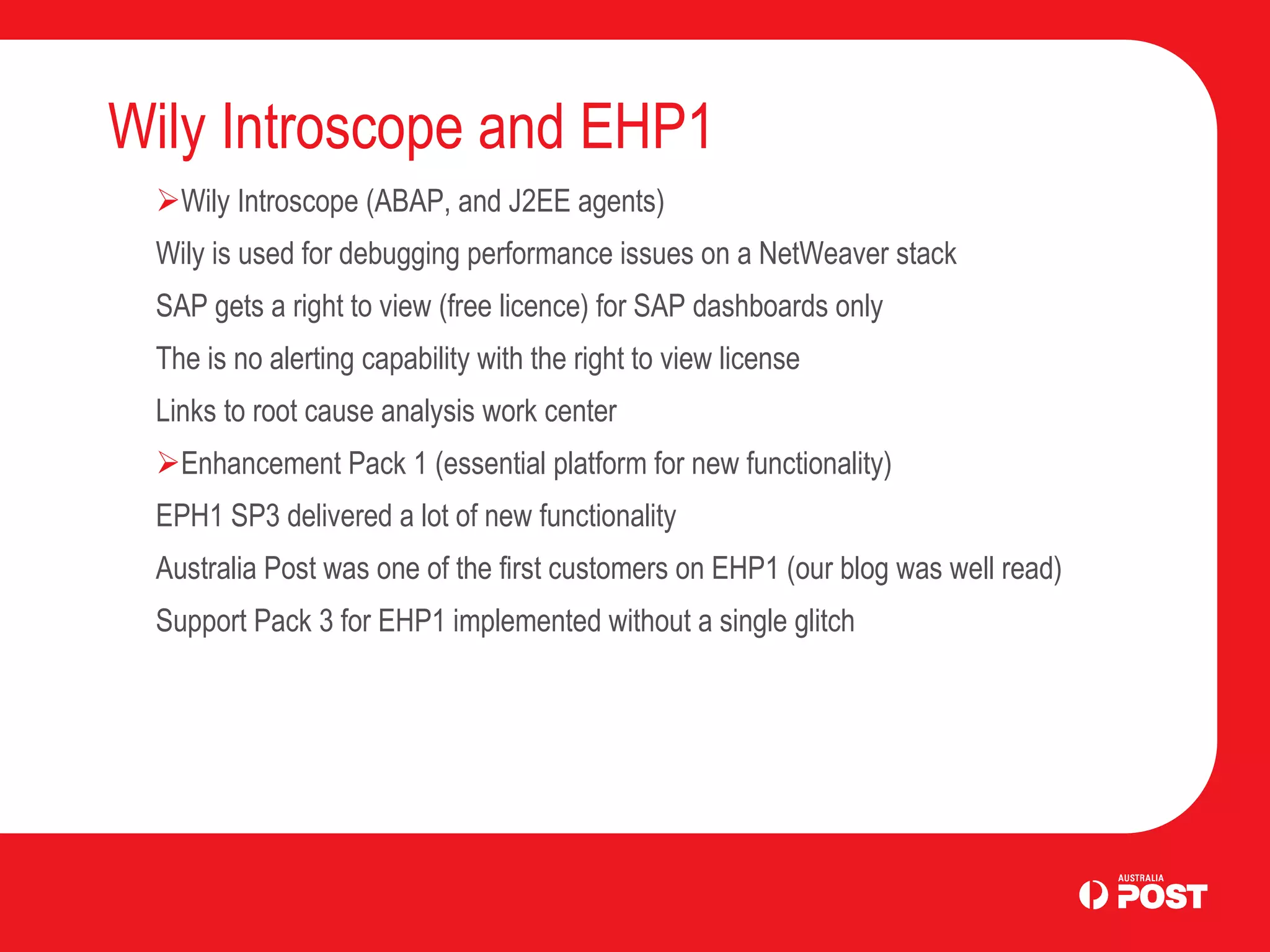 Wily Introscope and EHP1

➢Wily Introscope (ABAP, and J2EE agents)

Wily is used for debugging performance issues on a NetWeaver stack

SAP gets a right to view (free licence) for SAP dashboards only

The is no alerting capability with the right to view license

Links to root cause analysis work center

➢Enhancement Pack 1 (essential platform for new functionality)

EPH1 SP3 delivered a lot of new functionality

Australia Post was one of the first customers on EHP1 (our blog was well read)

Support Pack 3 for EHP1 implemented without a single glitch

AUSTRALIA POST